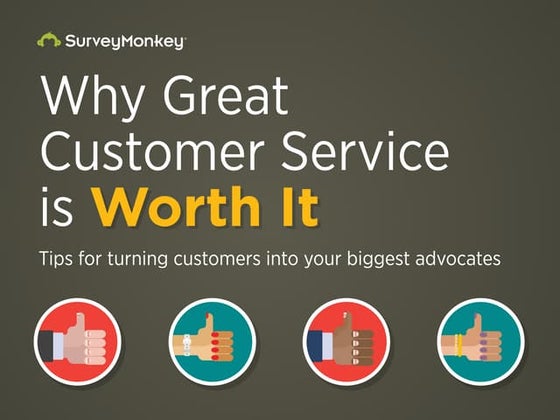 SurveyMonkey

Why Great Customer Service is Worth It

Tips for turning customers into your biggest advocates